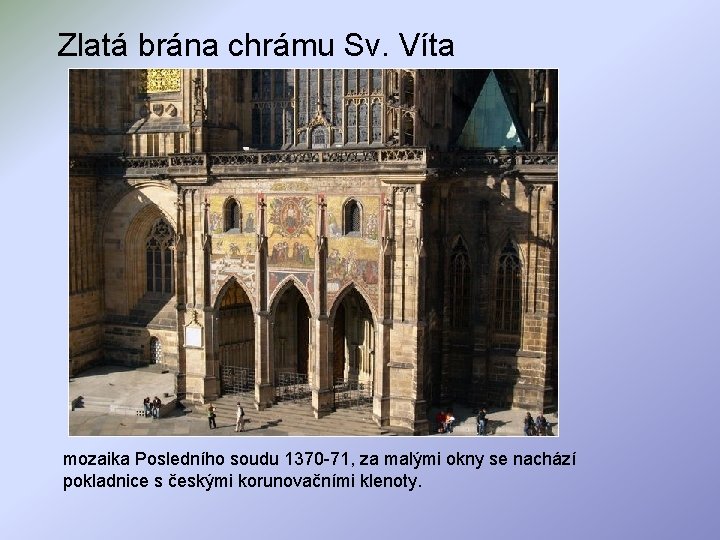 Zlatá brána chrámu Sv. Víta

mozaika Posledního soudu 1370-71, za malými okny se nachází pokladnice s českými korunovačními klenoty.